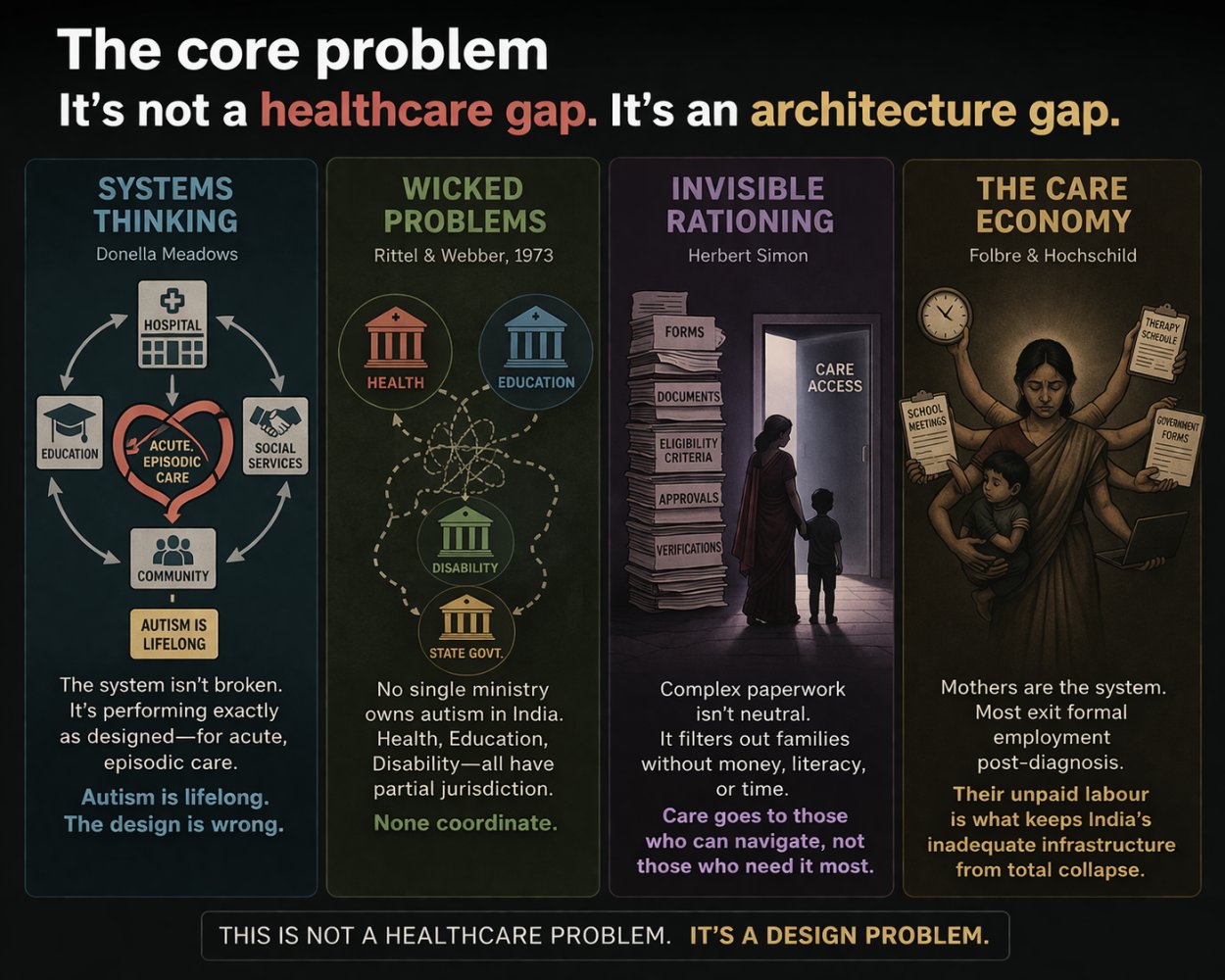 The core problem
It's not a healthcare gap. It's an architecture gap.

SYSTEMS THINKING
Donella Meadows

HOSPITAL
EDUCATION
ACUTE, EPISODIC CARE
SOCIAL SERVICES
COMMUNITY
AUTISM IS LIFELONG

The system isn't broken. It's performing exactly as designed—for acute, episodic care.

Autism is lifelong. The design is wrong.

WICKED PROBLEMS
Rittel & Webber, 1973

HEALTH
EDUCATION
DISABILITY
STATE GOVT.

No single ministry owns autism in India. Health, Education, Disability—all have partial jurisdiction.

None coordinate.

INVISIBLE RATIONING
Herbert Simon

FORMS
DOCUMENTS
ELIGIBILITY CRITERIA
APPROVALS
VERIFICATIONS
CARE ACCESS

Complex paperwork isn't neutral. It filters out families without money, literacy, or time.

Care goes to those who can navigate, not those who need it most.

THE CARE ECONOMY
Folbre & Hochschild

THERAPY SCHEDULE
SCHOOL MEETINGS
GOVERNMENT FORMS

Mothers are the system. Most exit formal employment post-diagnosis.

Their unpaid labour is what keeps India's inadequate infrastructure from total collapse.

THIS IS NOT A HEALTHCARE PROBLEM. IT'S A DESIGN PROBLEM.